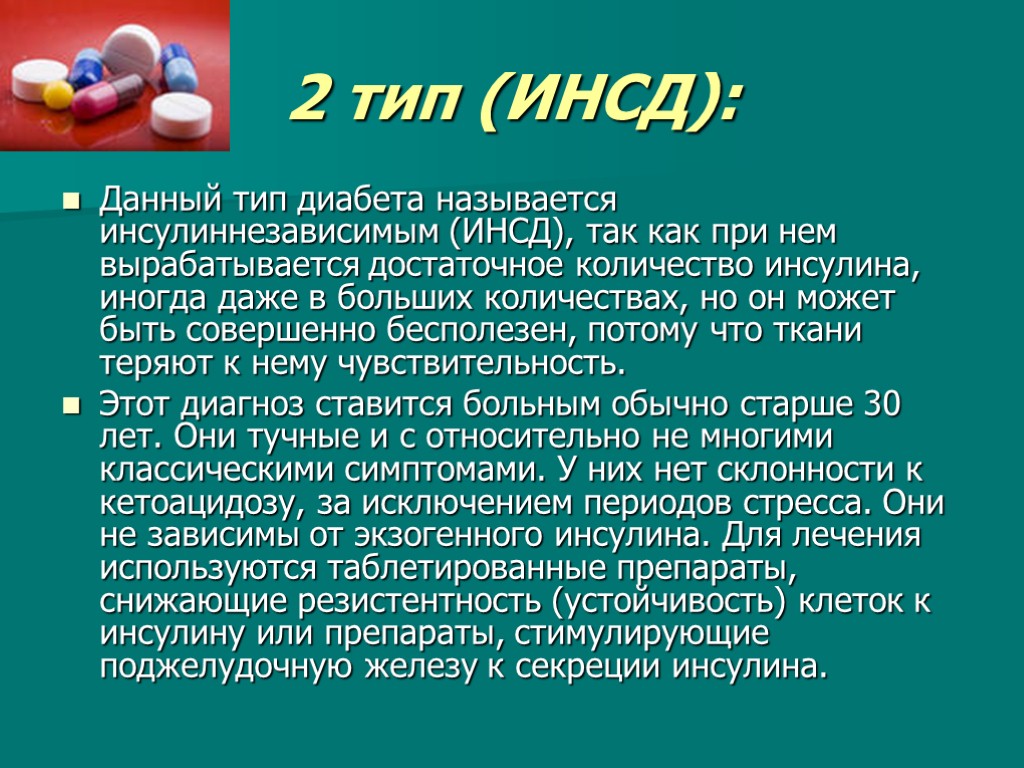 2 тип (ИНСД):

Данный тип диабета называется инсулиннезависимым (ИНСД), так как при нем вырабатывается достаточное количество инсулина, иногда даже в больших количествах, но он может быть совершенно бесполезен, потому что ткани теряют к нему чувствительность.

Этот диагноз ставится больным обычно старше 30 лет. Они тучные и с относительно не многими классическими симптомами. У них нет склонности к кетоацидозу, за исключением периодов стресса. Они не зависимы от экзогенного инсулина. Для лечения используются таблетированные препараты, снижающие резистентность (устойчивость) клеток к инсулину или препараты, стимулирующие поджелудочную железу к секреции инсулина.